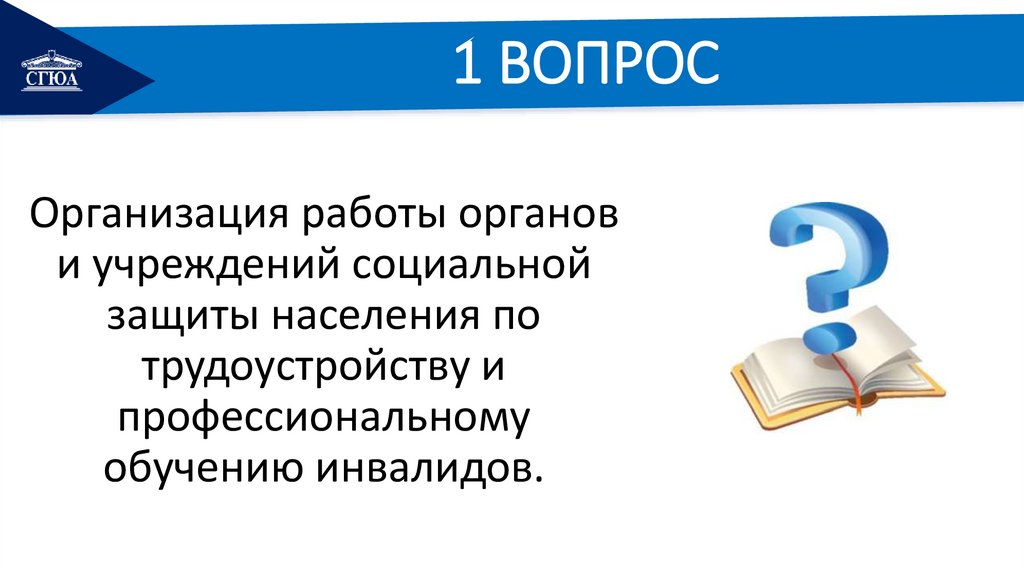 СГЮА

1 ВОПРОС

Организация работы органов и учреждений социальной защиты населения по трудоустройству и профессиональному обучению инвалидов.